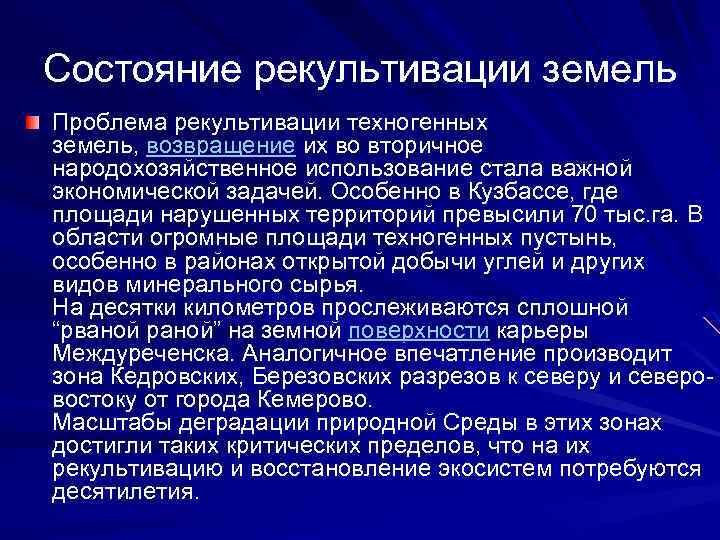 Состояние рекультивации земель

Проблема рекультивации техногенных земель, возвращение их во вторичное народохозяйственное использование стала важной экономической задачей. Особенно в Кузбассе, где площади нарушенных территорий превысили 70 тыс.га. В области огромные площади техногенных пустынь, особенно в районах открытой добычи углей и других видов минерального сырья.
На десятки километров прослеживаются сплошной “рваной раной” на земной поверхности карьеры Междуреченска. Аналогичное впечатление производит зона Кедровских, Березовских разрезов к северу и северо-востоку от города Кемерово.
Масштабы деградации природной Среды в этих зонах достигли таких критических пределов, что на их рекультивацию и восстановление экосистем потребуются десятилетия.